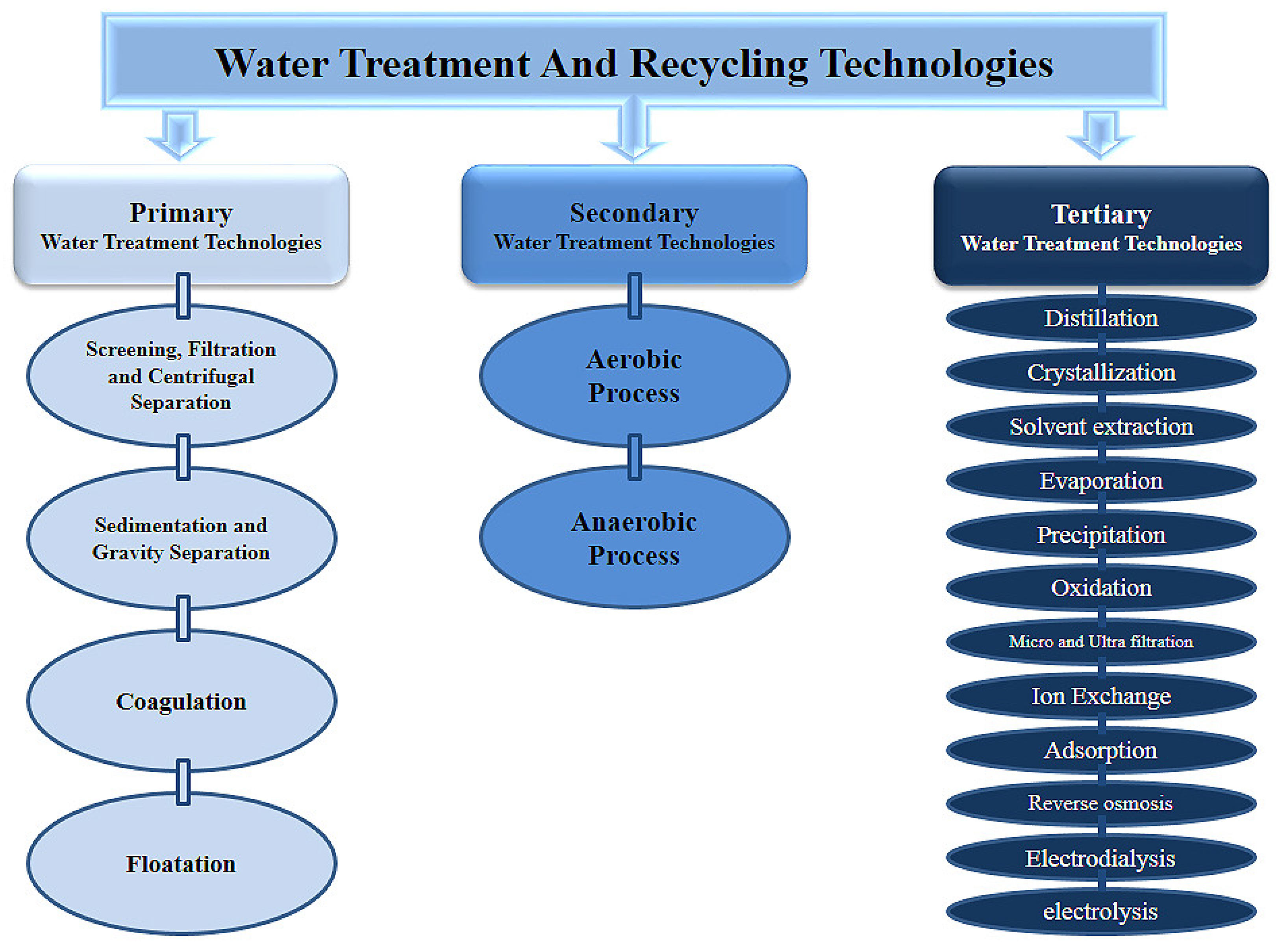 Water Treatment And Recycling Technologies

Primary
Water Treatment Technologies

Screening, Filtration and Centrifugal Separation

Sedimentation and Gravity Separation

Coagulation

Floatation

Secondary
Water Treatment Technologies

Aerobic Process

Anaerobic Process

Tertiary
Water Treatment Technologies

Distillation

Crystallization

Solvent extraction

Evaporation

Precipitation

Oxidation

Micro and Ultra filtration

Ion Exchange

Adsorption

Reverse osmosis

Electrodialysis

electrolysis